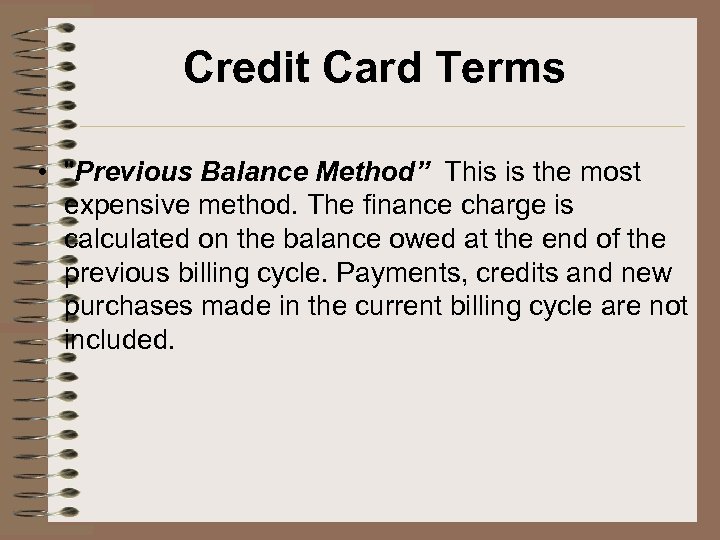 Credit Card Terms

• "Previous Balance Method" This is the most expensive method. The finance charge is calculated on the balance owed at the end of the previous billing cycle. Payments, credits and new purchases made in the current billing cycle are not included.